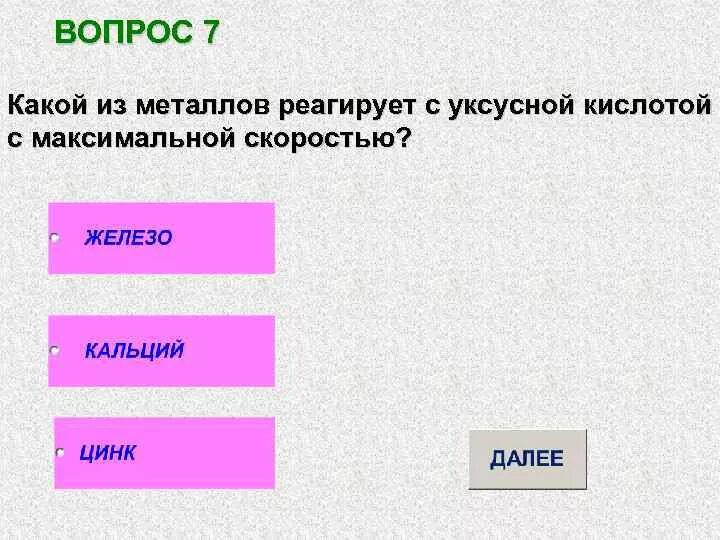 ВОПРОС 7

Какой из металлов реагирует с уксусной кислотой с максимальной скоростью?

ЖЕЛЕЗО

КАЛЬЦИЙ

ЦИНК

ДАЛЕЕ